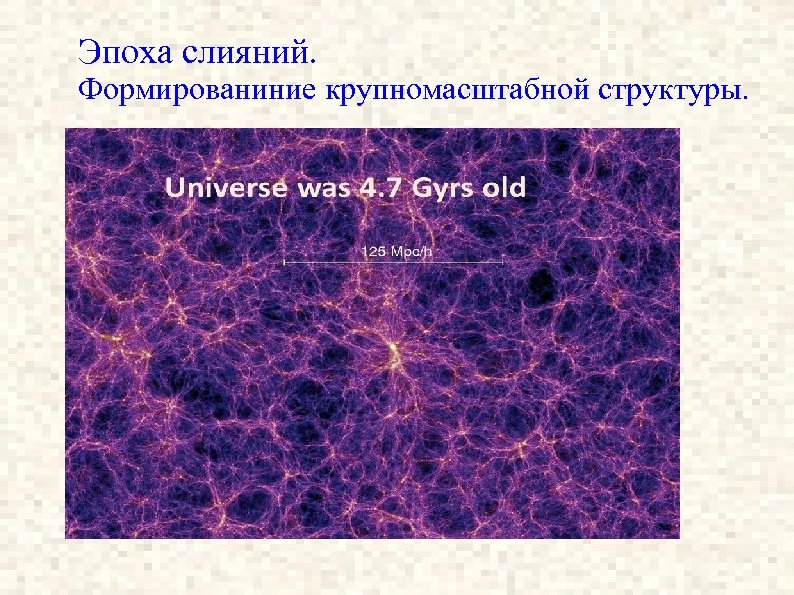 Эпоха слияний.
Формированиние крупномасштабной структуры.

Universe was 4.7 Gyrs old

125 Mpc/h